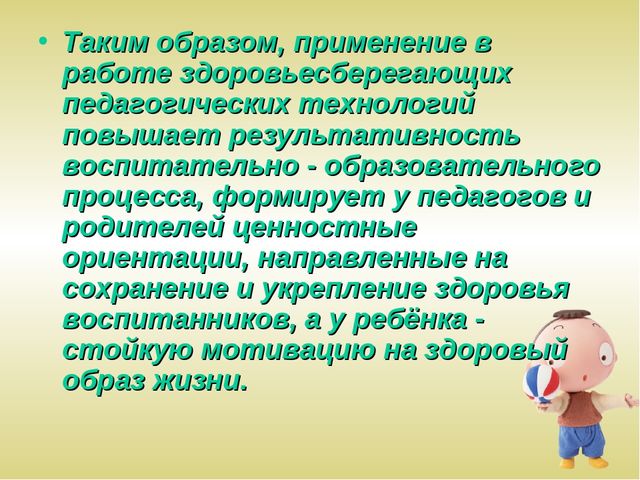 • Таким образом, применение в работе здоровьесберегающих педагогических технологий повышает результативность воспитательно - образовательного процесса, формирует у педагогов и родителей ценностные ориентации, направленные на сохранение и укрепление здоровья воспитанников, а у ребёнка - стойкую мотивацию на здоровый образ жизни.